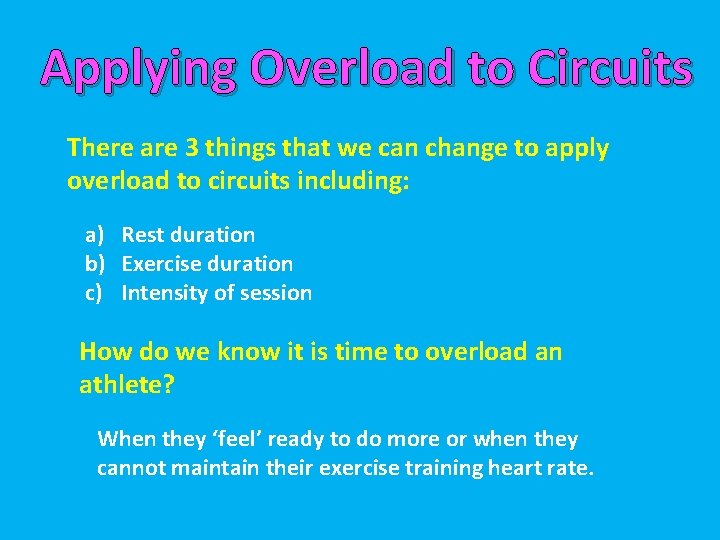 Applying Overload to Circuits

There are 3 things that we can change to apply overload to circuits including:

a) Rest duration
b) Exercise duration
c) Intensity of session

How do we know it is time to overload an athlete?

When they ‘feel’ ready to do more or when they cannot maintain their exercise training heart rate.